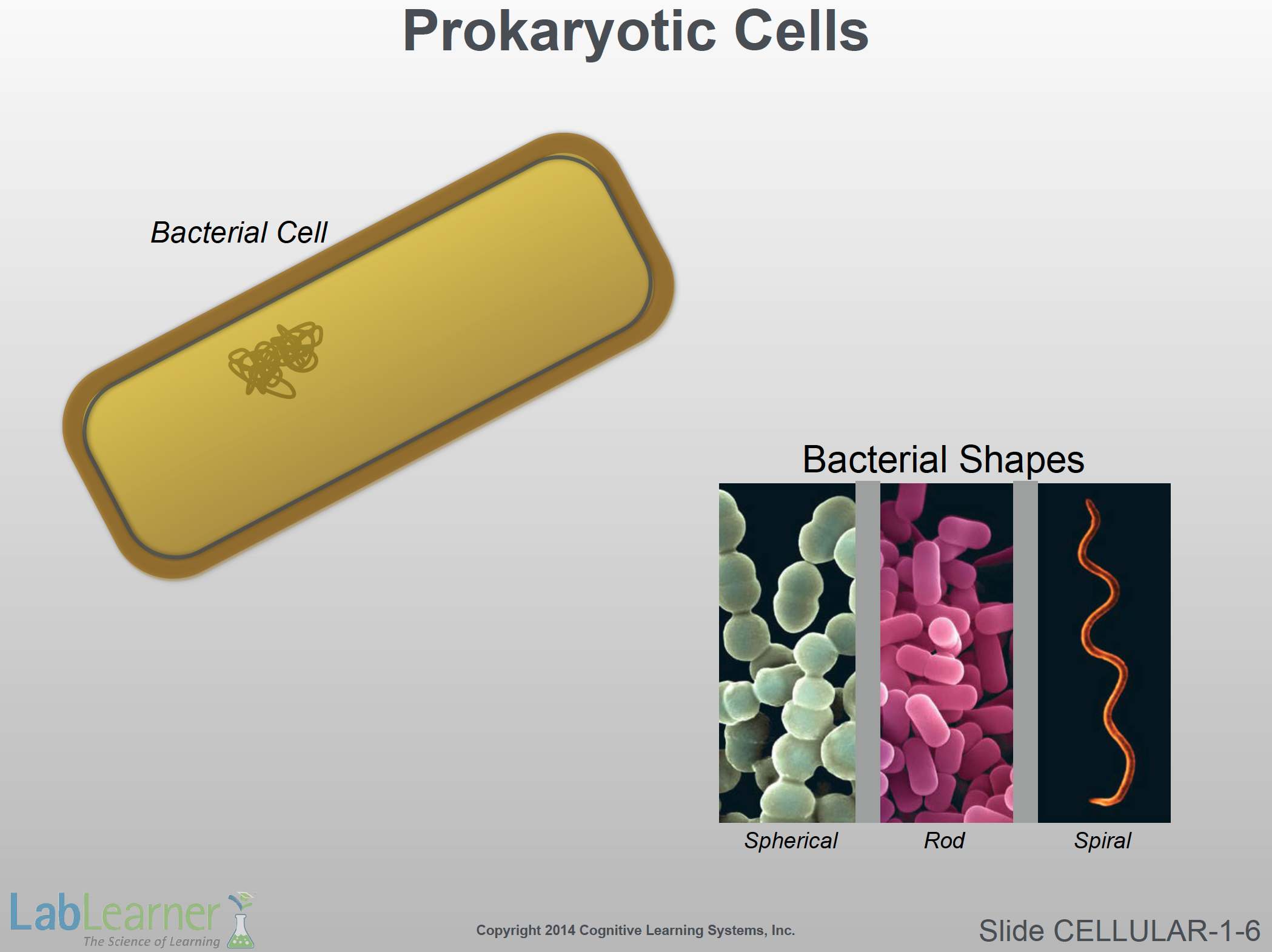 Prokaryotic Cells

Bacterial Cell

Bacterial Shapes

Spherical

Rod

Spiral

LabLearner
The Science of Learning

Copyright 2014 Cognitive Learning Systems, Inc.

Slide CELLULAR-1-6